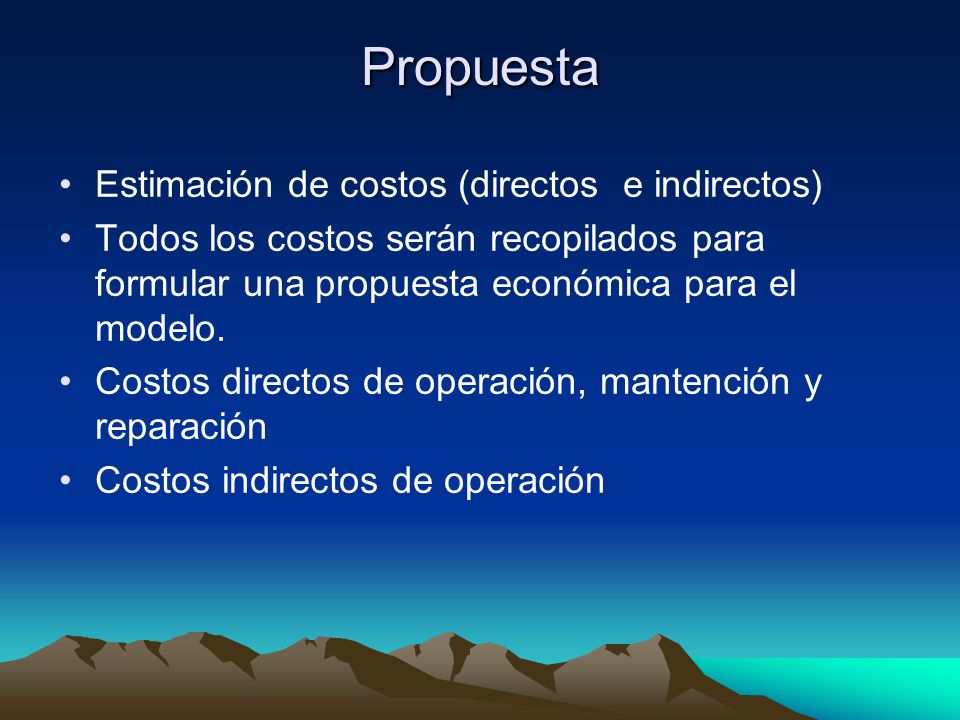 Propuesta

• Estimación de costos (directos e indirectos)
• Todos los costos serán recopilados para formular una propuesta económica para el modelo.
• Costos directos de operación, mantención y reparación
• Costos indirectos de operación